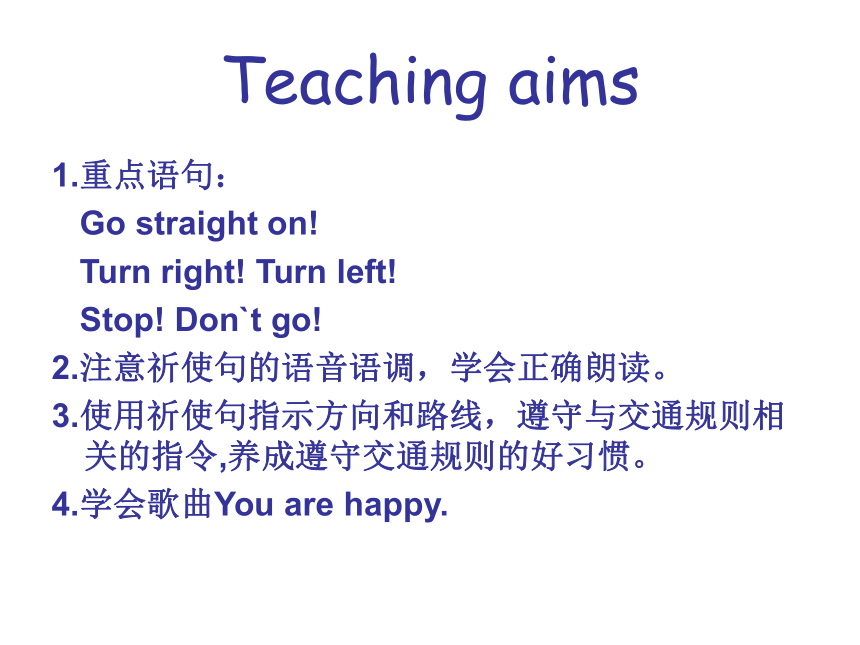 Teaching aims

1.重点语句：
Go straight on!
Turn right! Turn left!
Stop! Don`t go!

2.注意祈使句的语音语调，学会正确朗读。

3.使用祈使句指示方向和路线，遵守与交通规则相关的指令,养成遵守交通规则的好习惯。

4.学会歌曲You are happy.